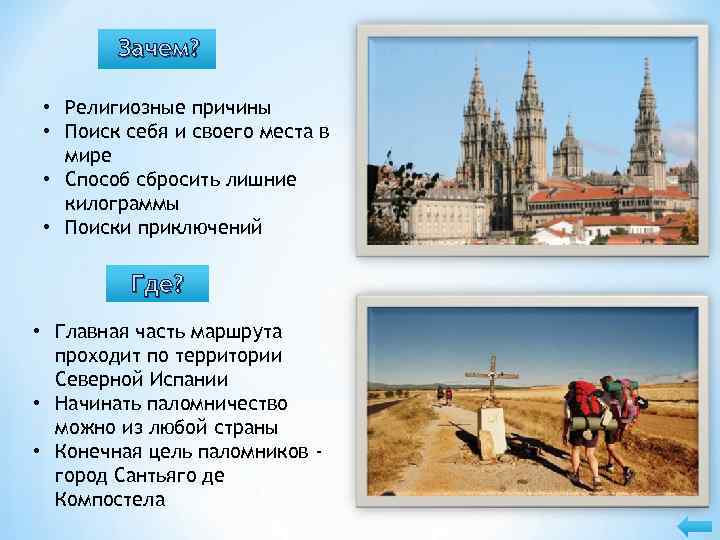 Зачем?

• Религиозные причины
• Поиск себя и своего места в мире
• Способ сбросить лишние килограммы
• Поиски приключений

Где?

• Главная часть маршрута проходит по территории Северной Испании
• Начинать паломничество можно из любой страны
• Конечная цель паломников - город Сантьяго де Компостела